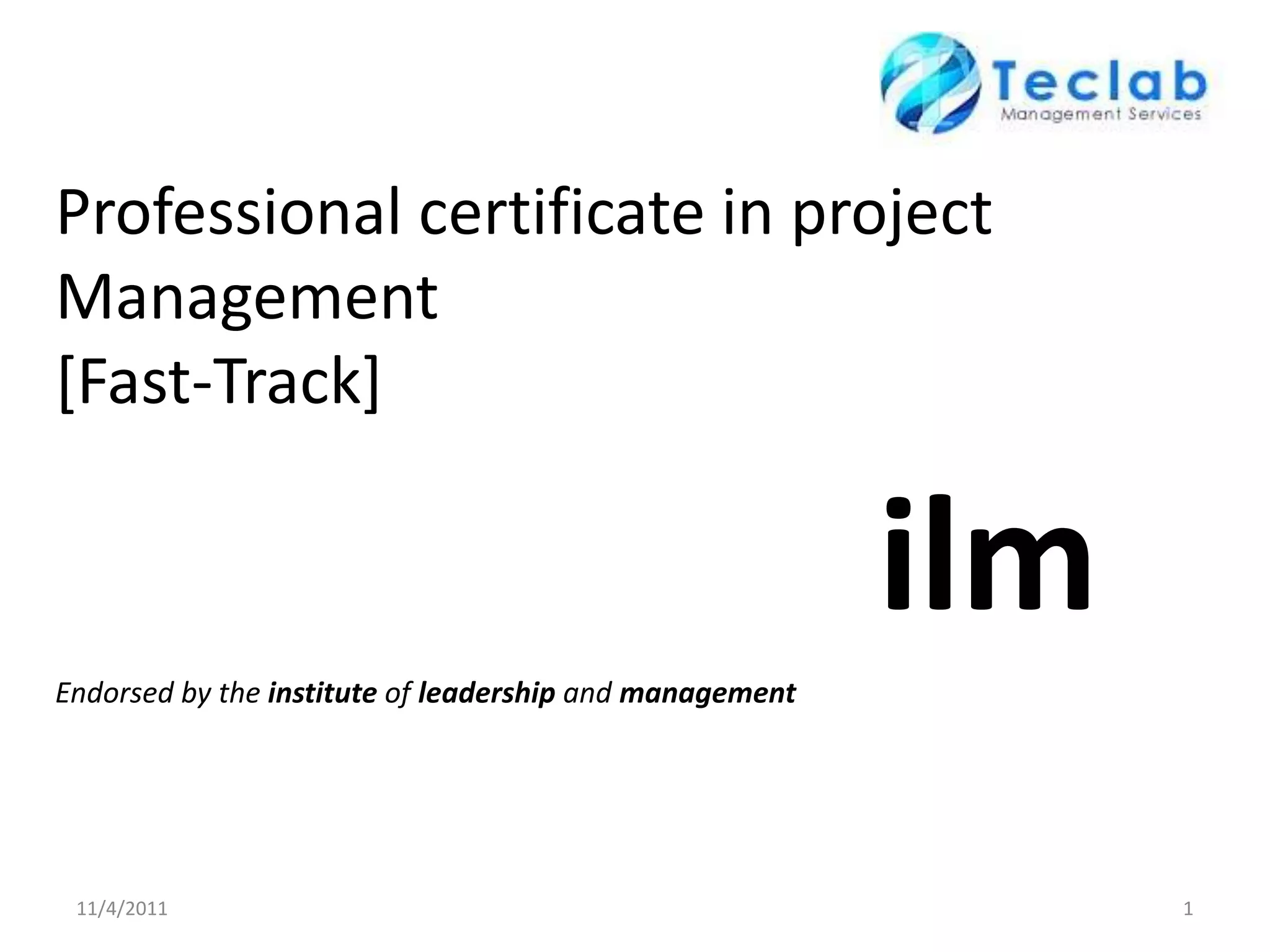 Teclab
Management Services

Professional certificate in project Management
[Fast-Track]

ilm

Endorsed by the institute of leadership and management

11/4/2011

1